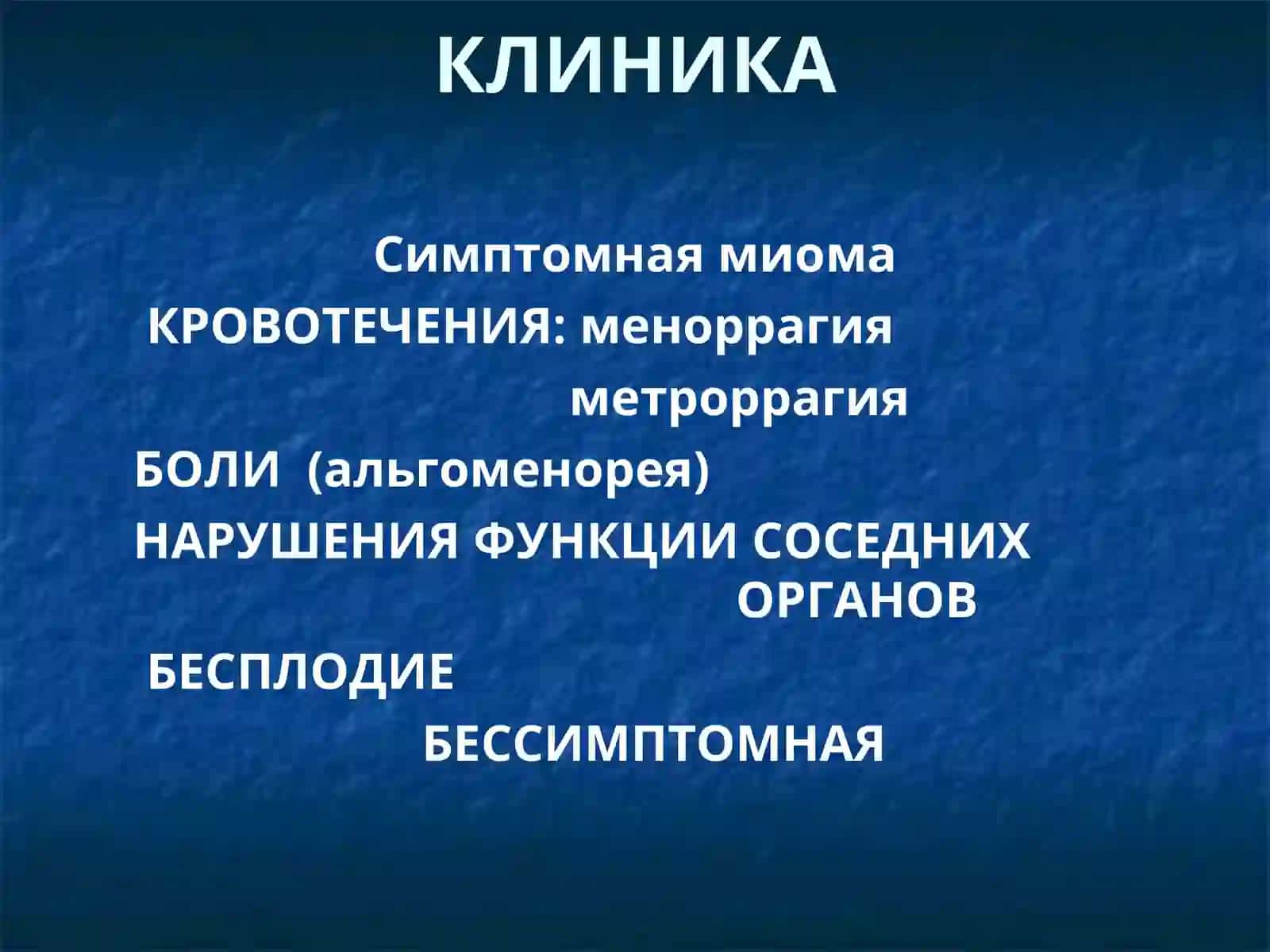 КЛИНИКА

Симптомная миома

КРОВОТЕЧЕНИЯ: меноррагия

метроррагия

БОЛИ (альгоменорея)

НАРУШЕНИЯ ФУНКЦИИ СОСЕДНИХ ОРГАНОВ

БЕСПЛОДИЕ

БЕССИМПТОМНАЯ